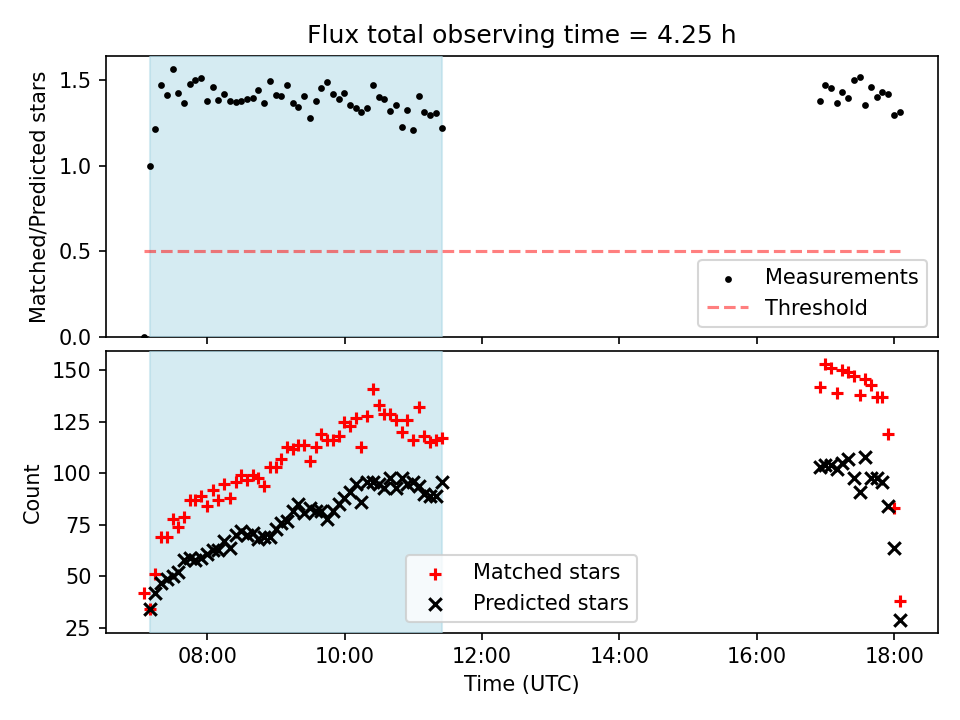 Flux total observing time = 4.25 h

Matched/Predicted stars

1.5
1.0
0.5
0.0

Measurements
Threshold

Count

150
125
100
75
50
25

Matched stars
Predicted stars

08:00
10:00
12:00
14:00
16:00
18:00

Time (UTC)